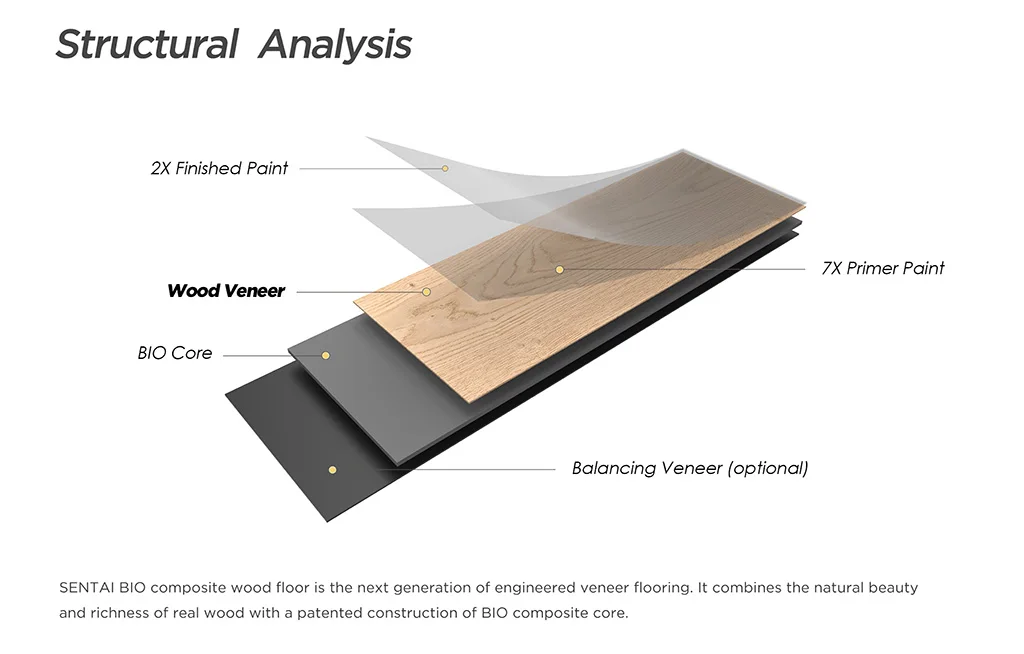 Structural Analysis

2X Finished Paint

7X Primer Paint

Wood Veneer

BIO Core

Balancing Veneer (optional)

SENTAI BIO composite wood floor is the next generation of engineered veneer flooring. It combines the natural beauty and richness of real wood with a patented construction of BIO composite core.